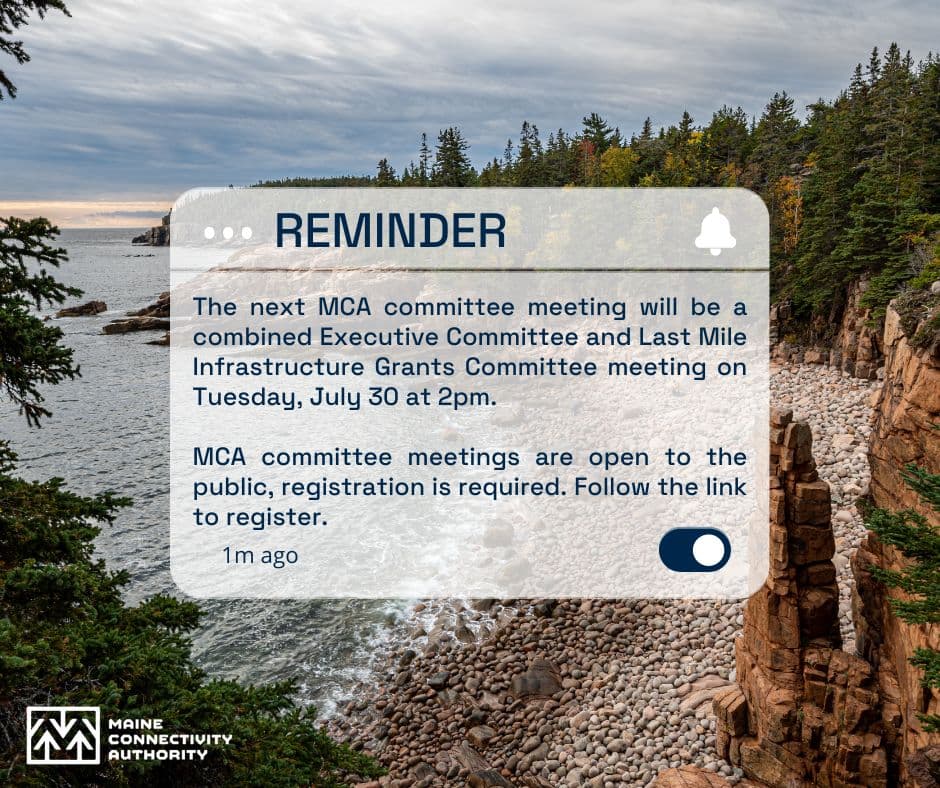 REMINDER

The next MCA committee meeting will be a combined Executive Committee and Last Mile Infrastructure Grants Committee meeting on Tuesday, July 30 at 2pm.

MCA committee meetings are open to the public, registration is required. Follow the link to register.

1m ago

MAINE CONNECTIVITY AUTHORITY